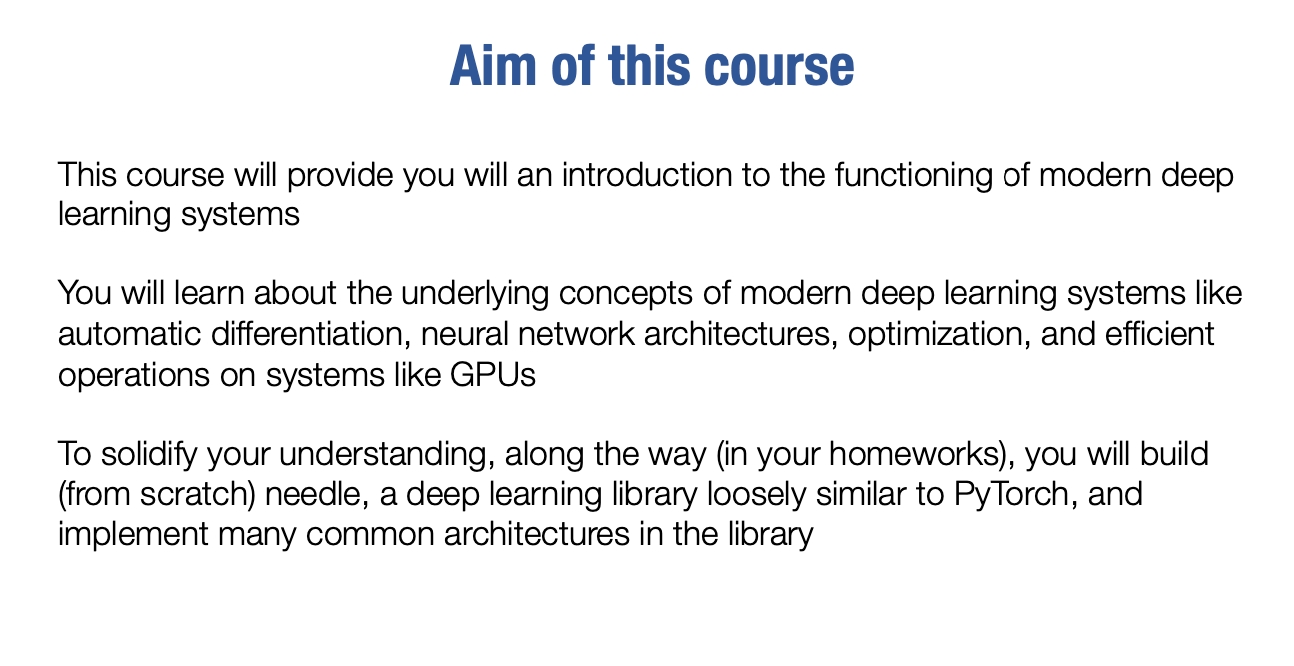 Aim of this course

This course will provide you will an introduction to the functioning of modern deep learning systems

You will learn about the underlying concepts of modern deep learning systems like automatic differentiation, neural network architectures, optimization, and efficient operations on systems like GPUs

To solidify your understanding, along the way (in your homeworks), you will build (from scratch) needle, a deep learning library loosely similar to PyTorch, and implement many common architectures in the library